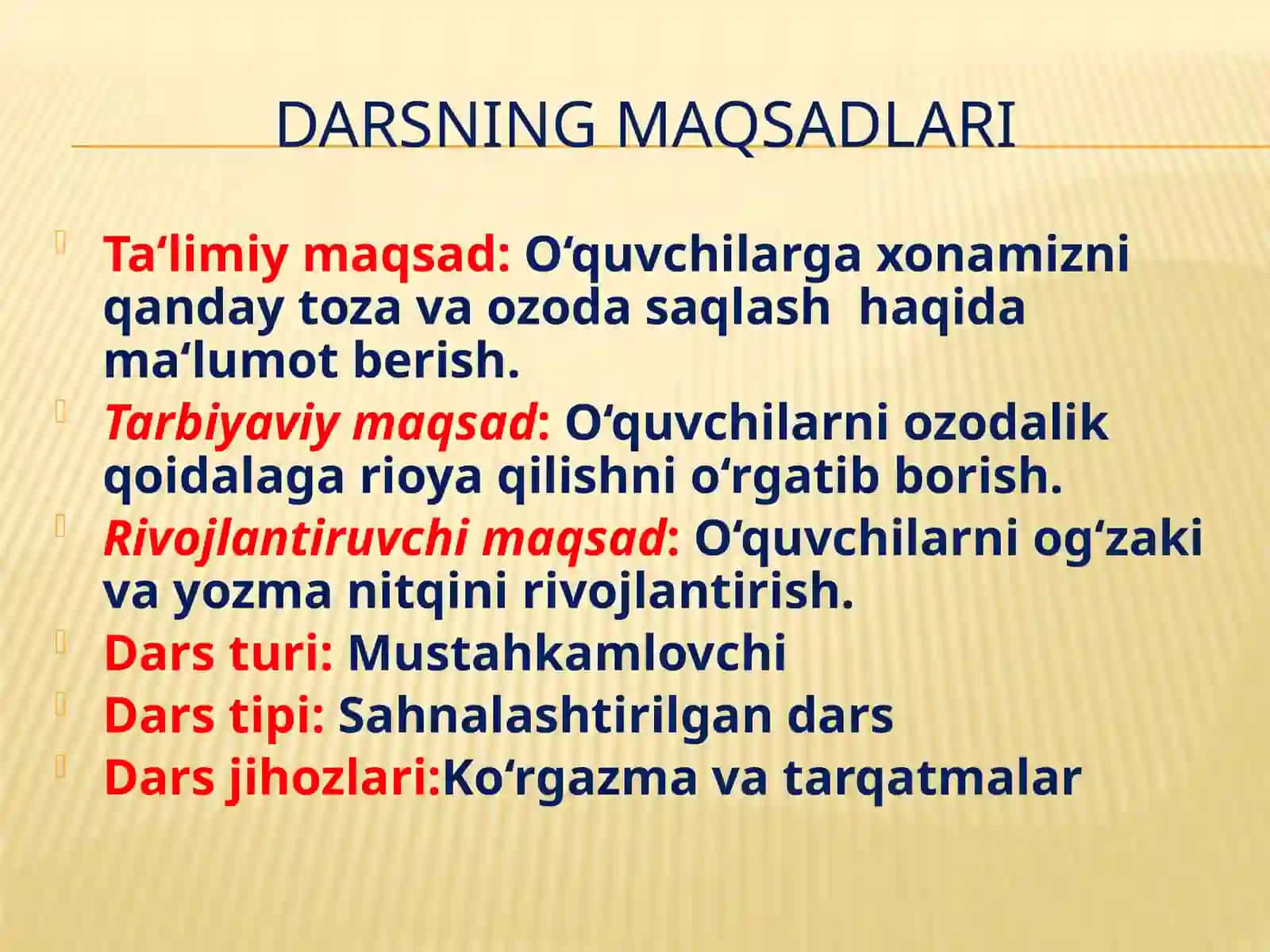 DARSNING MAQSADLARI

Ta‘limiy maqsad: O‘quvchilarga xonamizni qanday toza va ozoda saqlash haqida ma‘lumot berish.

Tarbiyaviy maqsad: O‘quvchilarni ozodalik qoidalaga rioya qilishni o‘rgatib borish.

Rivojlantiruvchi maqsad: O‘quvchilarni og‘zaki va yozma nitqini rivojlantirish.

Dars turi: Mustahkamlovchi

Dars tipi: Sahnalashtirilgan dars

Dars jihozlari:Ko‘rgazma va tarqatmalar